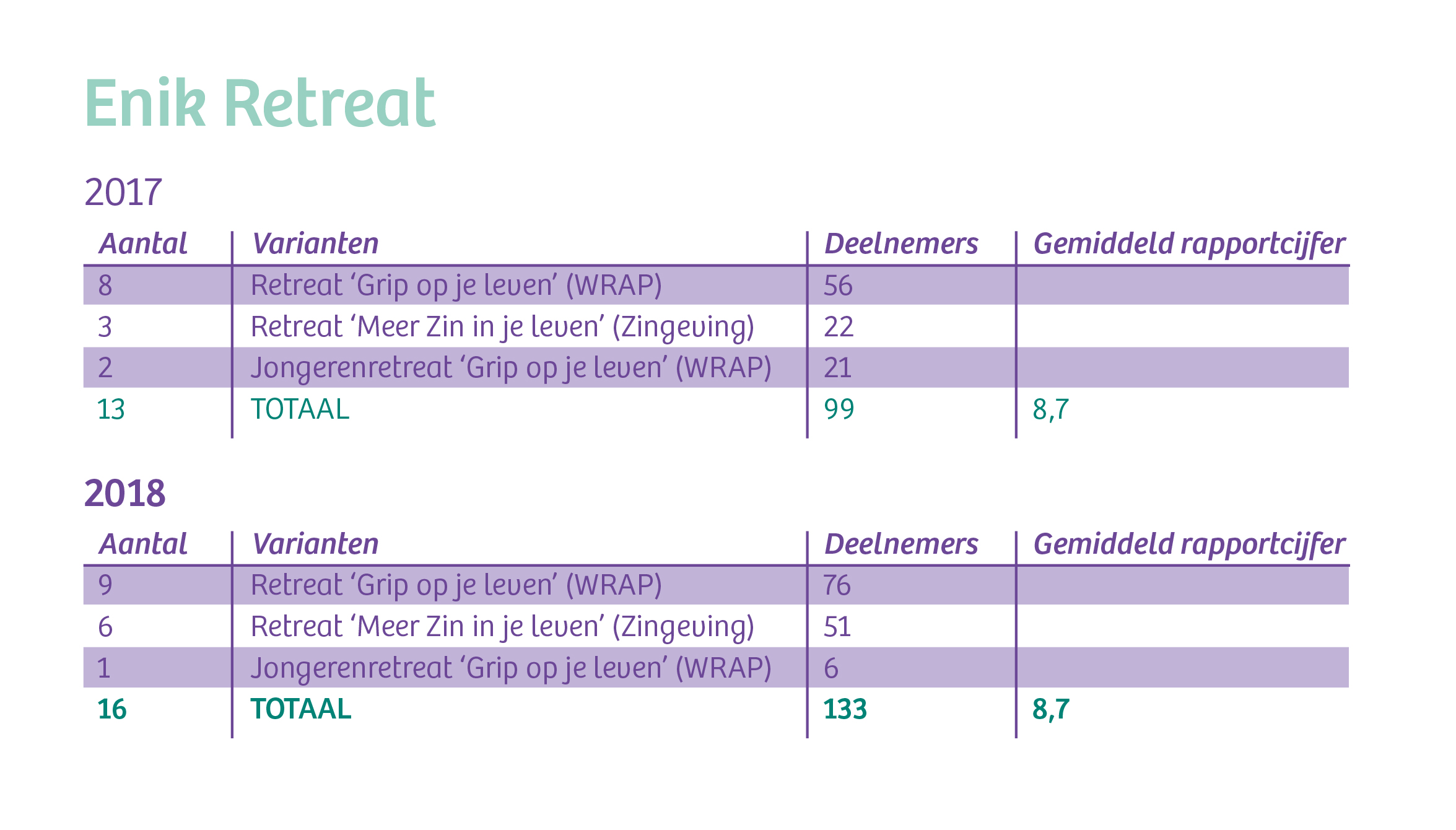 Enik Retreat

2017

| Aantal | Varianten | Deelnemers | Gemiddeld rapportcijfer |
|---|---|---|---|
| 8 | Retreat ‘Grip op je leven’ (WRAP) | 56 | |
| 3 | Retreat ‘Meer Zin in je leven’ (Zingeving) | 22 | |
| 2 | Jongerenretreat ‘Grip op je leven’ (WRAP) | 21 | |
| 13 | TOTAAL | 99 | 8,7 |

2018

| Aantal | Varianten | Deelnemers | Gemiddeld rapportcijfer |
|---|---|---|---|
| 9 | Retreat ‘Grip op je leven’ (WRAP) | 76 | |
| 6 | Retreat ‘Meer Zin in je leven’ (Zingeving) | 51 | |
| 1 | Jongerenretreat ‘Grip op je leven’ (WRAP) | 6 | |
| 16 | TOTAAL | 133 | 8,7 |